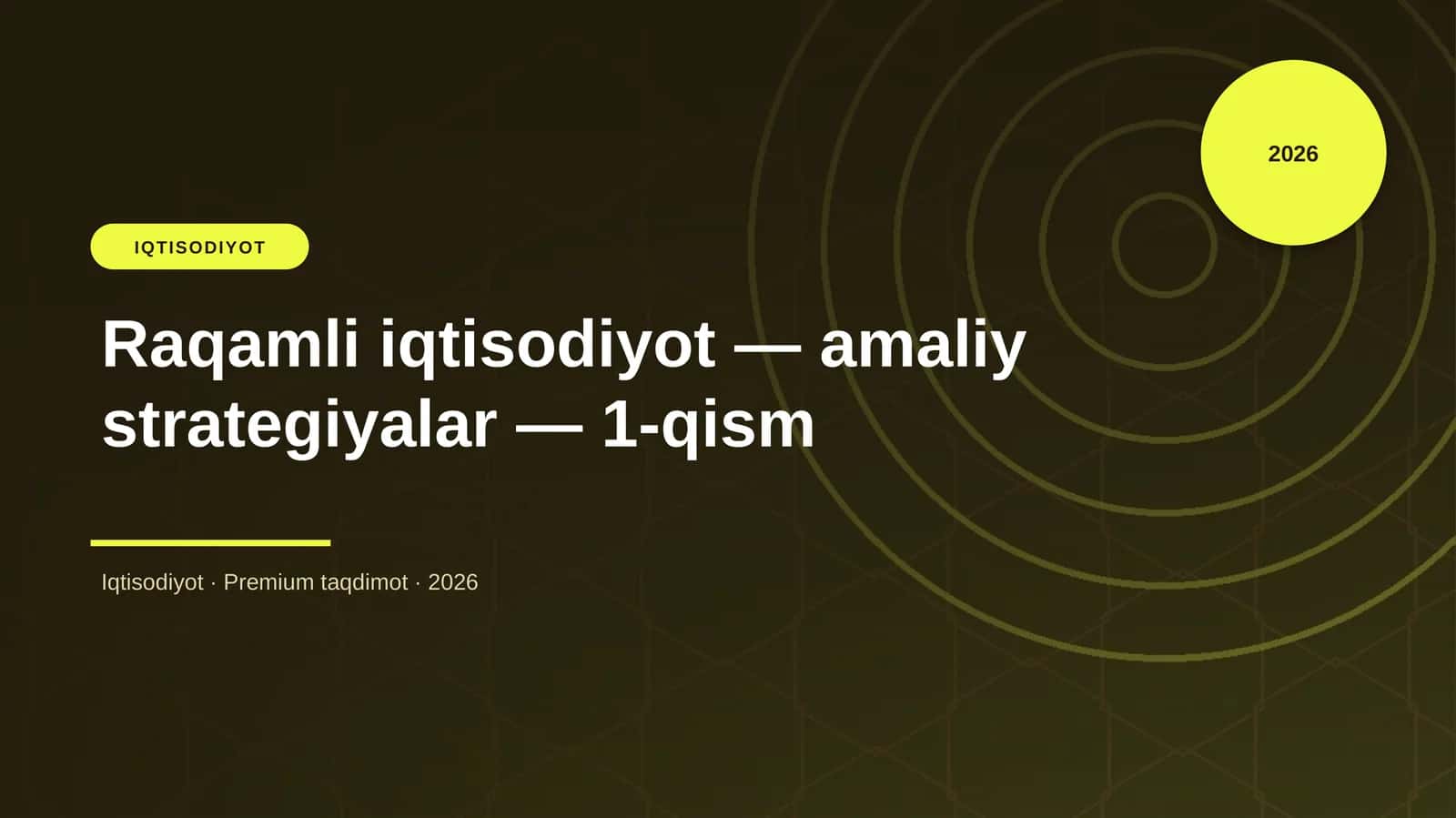 2026

IQTISODIYOT

Raqamli iqtisodiyot — amaliy strategiyalar — 1-qism

Iqtisodiyot · Premium taqdimot · 2026